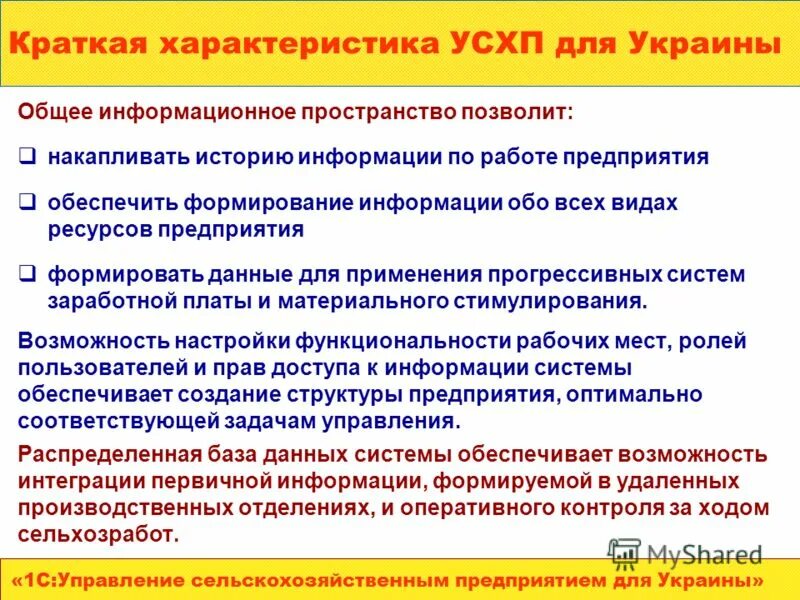 Краткая характеристика УСХП для Украины

Общее информационное пространство позволит:

❑ накапливать историю информации по работе предприятия

❑ обеспечить формирование информации обо всех видах ресурсов предприятия

❑ формировать данные для применения прогрессивных систем заработной платы и материального стимулирования.

Возможность настройки функциональности рабочих мест, ролей пользователей и прав доступа к информации системы обеспечивает создание структуры предприятия, оптимально соответствующей задачам управления.

Распределенная база данных системы обеспечивает возможность интеграции первичной информации, формируемой в удаленных производственных отделениях, и оперативного контроля за ходом сельхозработ.

MyShared

«1С:Управление сельскохозяйственным предприятием для Украины»